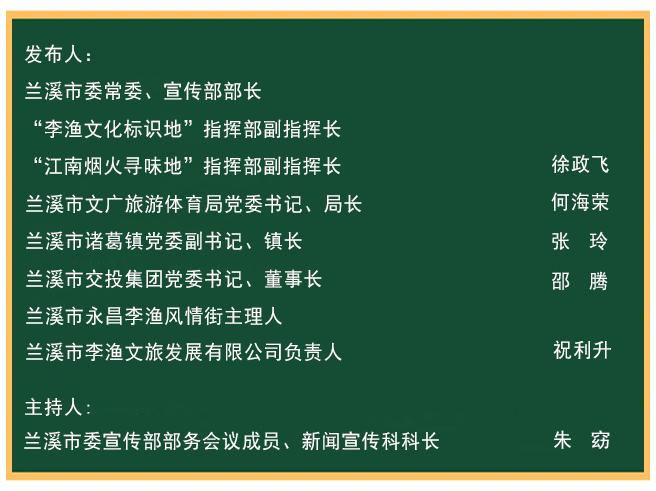 发布人：

兰溪市委常委、宣传部部长

“李渔文化标识地”指挥部副指挥长

“江南烟火寻味地”指挥部副指挥长 徐政飞

兰溪市文广旅游体育局党委书记、局长 何海荣

兰溪市诸葛镇党委副书记、镇长 张 玲

兰溪市交投集团党委书记、董事长 邵 腾

兰溪市永昌李渔风情街主理人

兰溪市李渔文旅发展有限公司负责人 祝利升

主持人：

兰溪市委宣传部部务会议成员、新闻宣传科科长 朱 窈